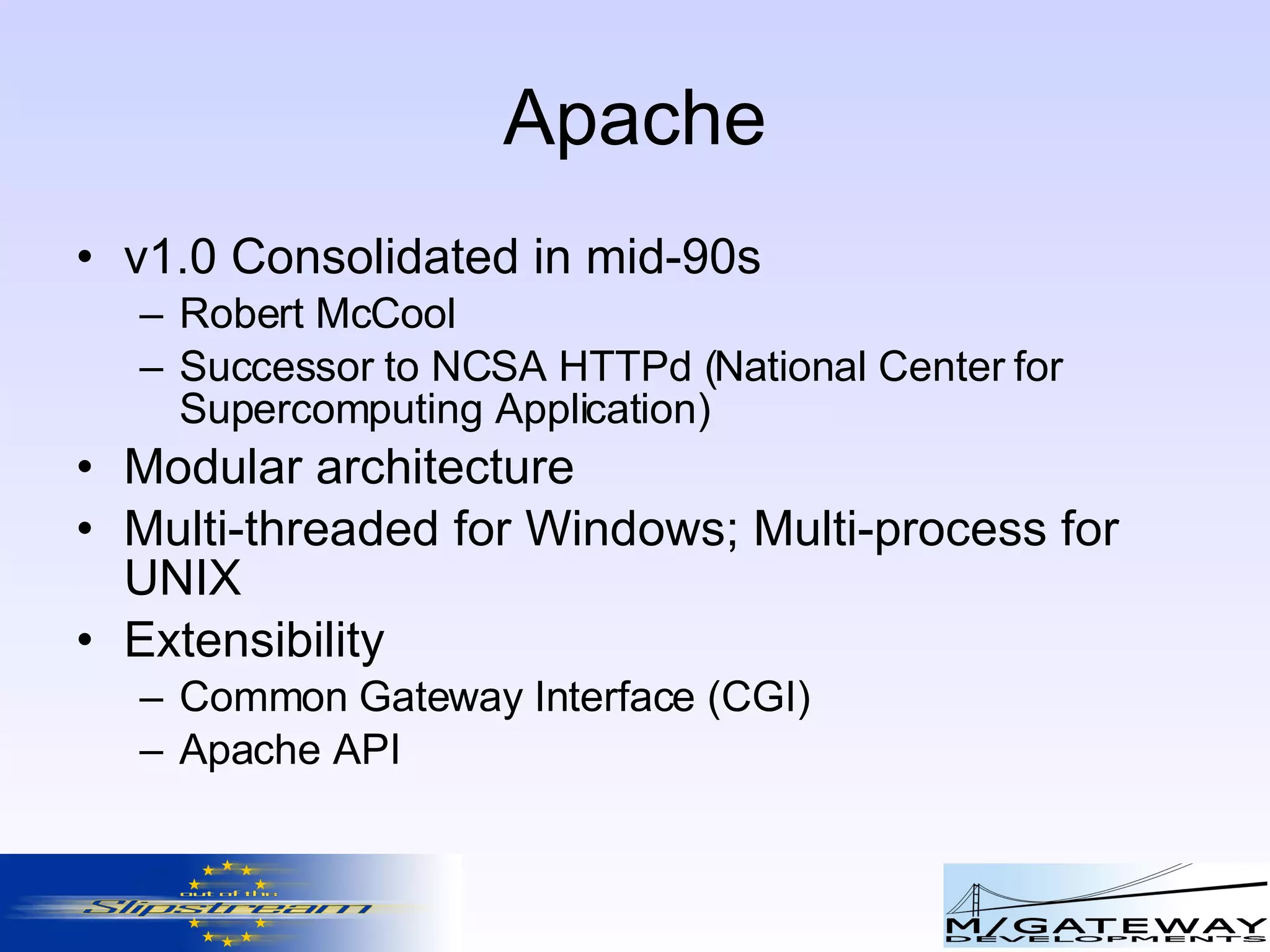 Apache

• v1.0 Consolidated in mid-90s
  – Robert McCool
  – Successor to NCSA HTTPd (National Center for Supercomputing Application)
• Modular architecture
• Multi-threaded for Windows; Multi-process for UNIX
• Extensibility
  – Common Gateway Interface (CGI)
  – Apache API

out of the
Slipstream

M/GATEWAY
DEVELOPMENTS